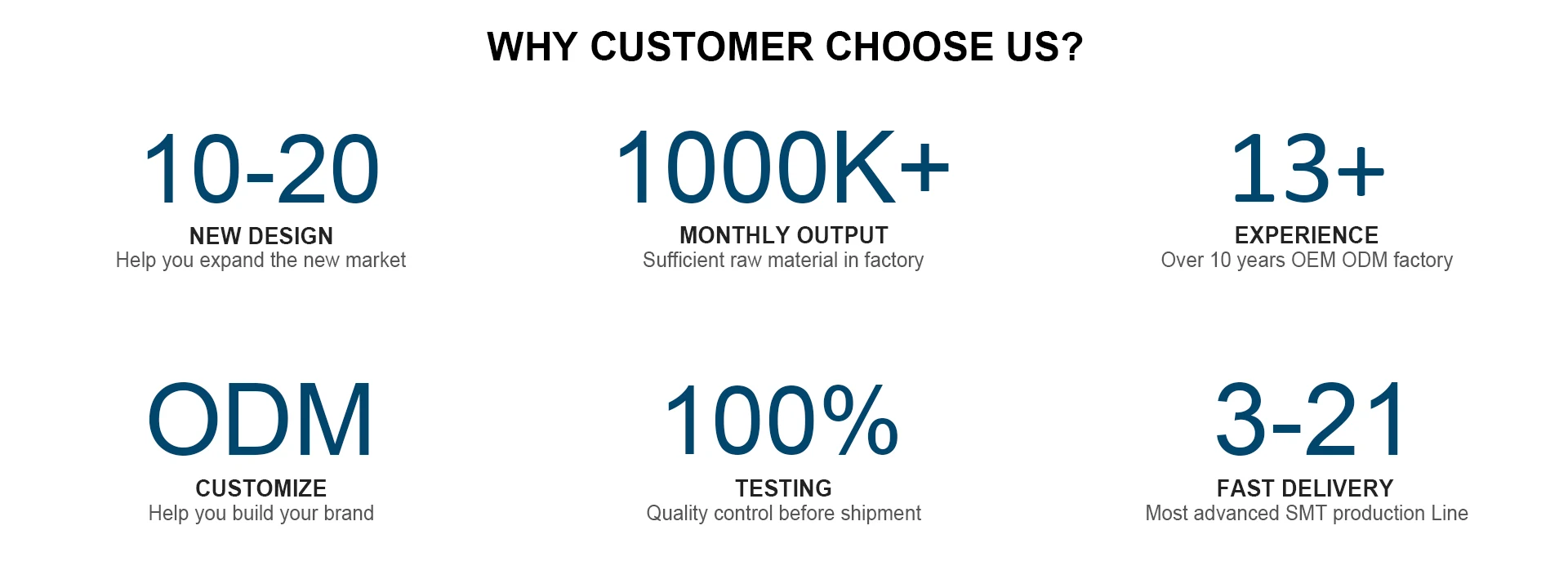 WHY CUSTOMER CHOOSE US?

10-20
NEW DESIGN
Help you expand the new market

1000K+
MONTHLY OUTPUT
Sufficient raw material in factory

13+
EXPERIENCE
Over 10 years OEM ODM factory

ODM
CUSTOMIZE
Help you build your brand

100%
TESTING
Quality control before shipment

3-21
FAST DELIVERY
Most advanced SMT production Line